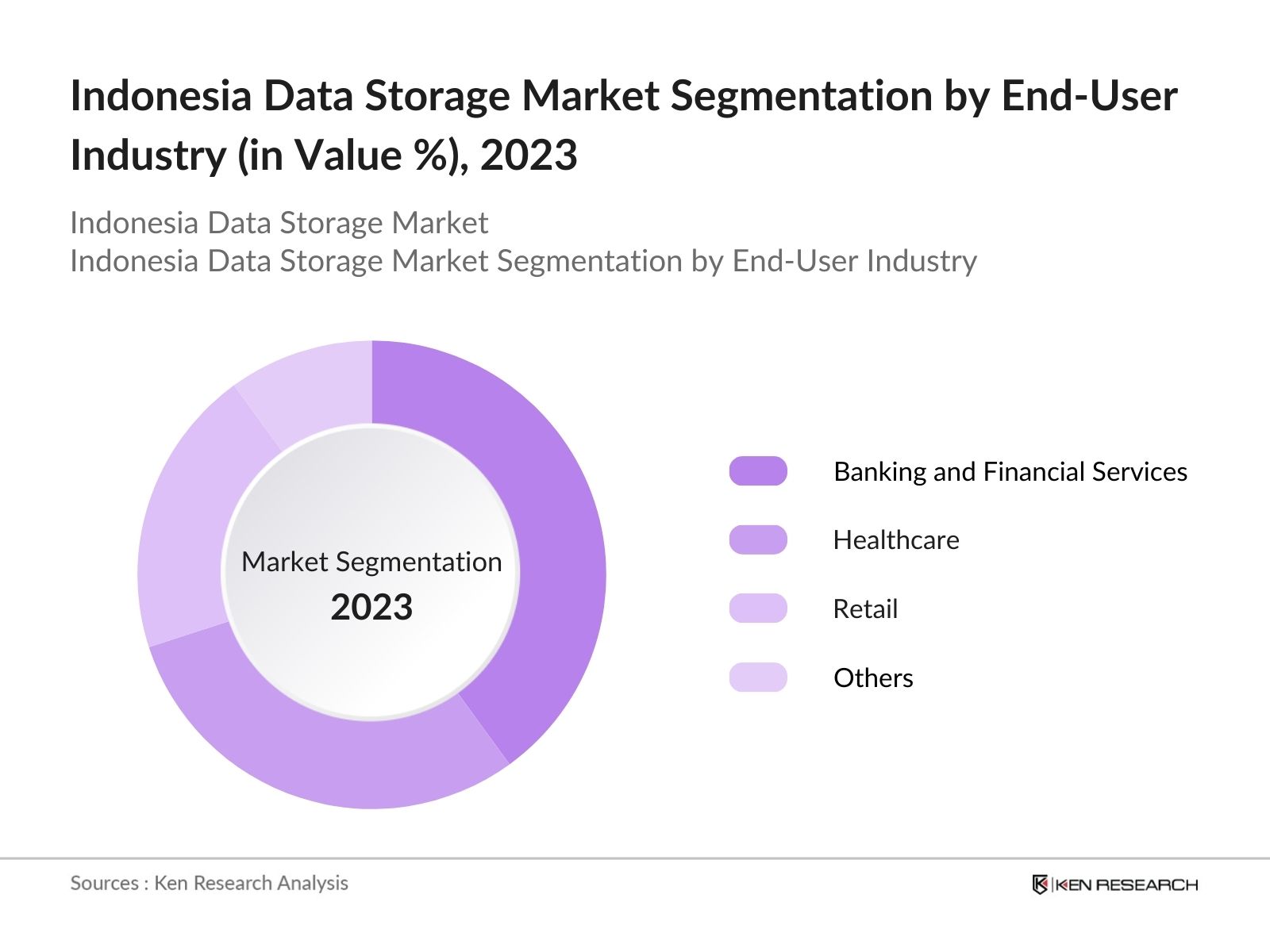 Indonesia Data Storage Market Segmentation by End-User Industry (in Value %), 2023

Indonesia Data Storage Market
Indonesia Data Storage Market Segmentation by End-User Industry

Market Segmentation
2023

Banking and Financial Services
Healthcare
Retail
Others

Sources : Ken Research Analysis

KEN RESEARCH